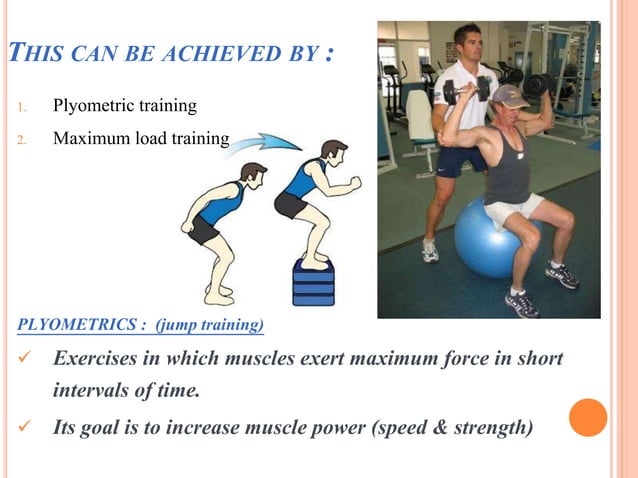 THIS CAN BE ACHIEVED BY :

1. Plyometric training
2. Maximum load training

PLYOMETRICS : (jump training)

✓ Exercises in which muscles exert maximum force in short intervals of time.

✓ Its goal is to increase muscle power (speed & strength)